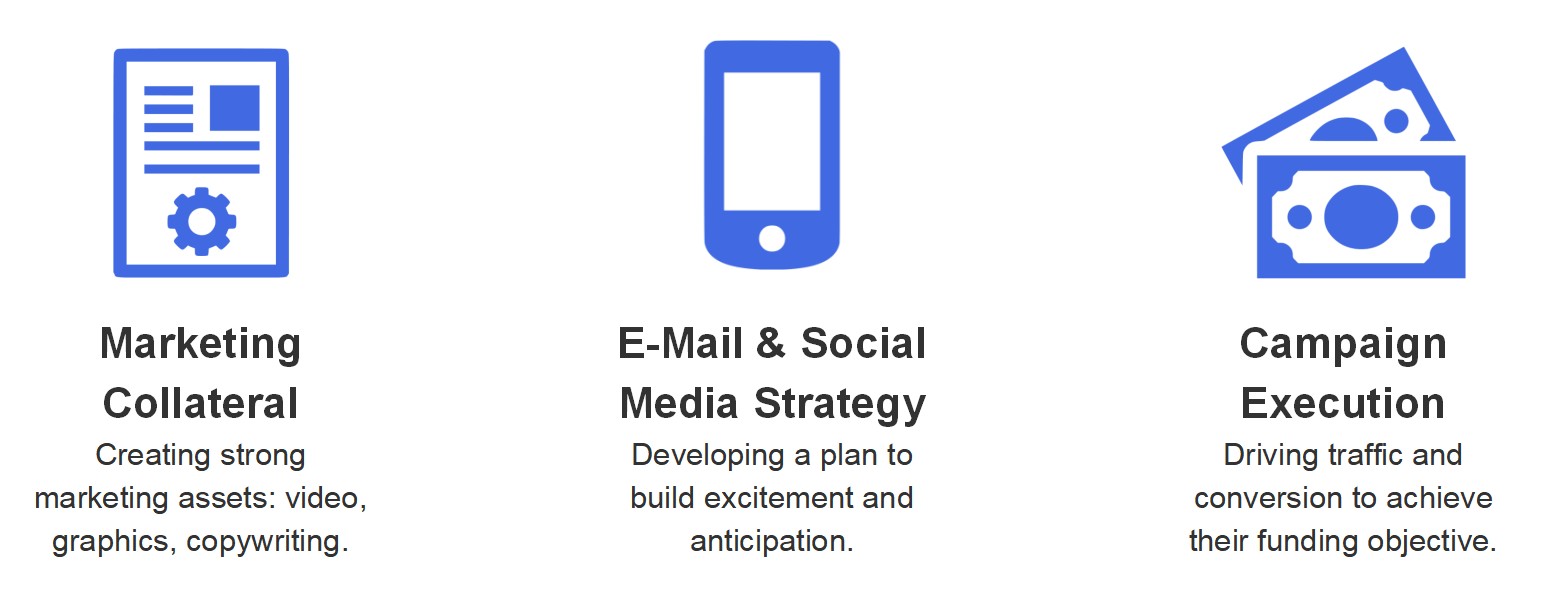 Marketing Collateral
Creating strong marketing assets: video, graphics, copywriting.

E-Mail & Social Media Strategy
Developing a plan to build excitement and anticipation.

Campaign Execution
Driving traffic and conversion to achieve their funding objective.